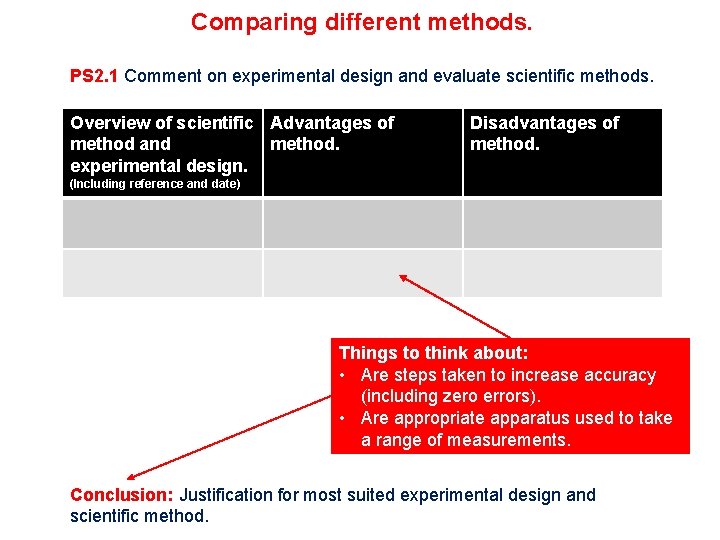 Comparing different methods.

PS2.1 Comment on experimental design and evaluate scientific methods.

| Overview of scientific method and experimental design. (Including reference and date) | Advantages of method. | Disadvantages of method. |
|---|---|---|
| | | |
| | | |

Things to think about:
• Are steps taken to increase accuracy (including zero errors).
• Are appropriate apparatus used to take a range of measurements.

Conclusion: Justification for most suited experimental design and scientific method.